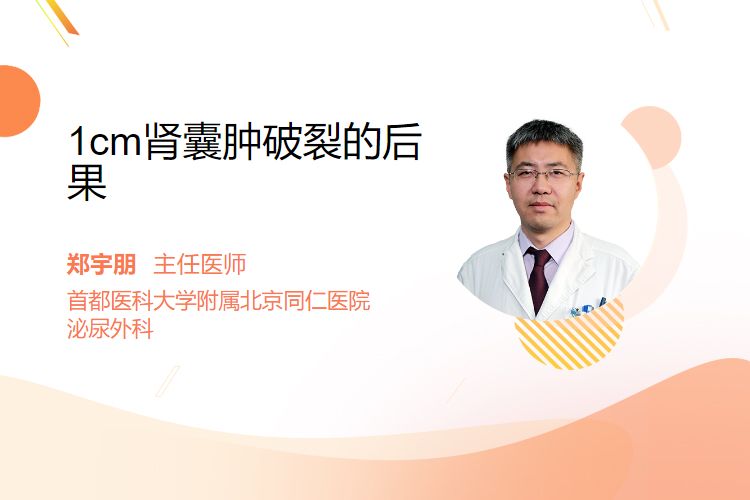 1cm肾囊肿破裂的后果

郑宇朋 主任医师

首都医科大学附属北京同仁医院
泌尿外科